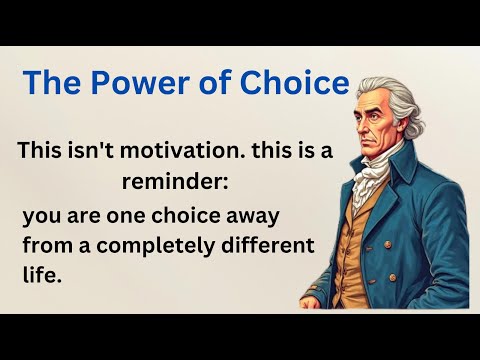 The Power of Choice

This isn't motivation. this is a reminder:

you are one choice away from a completely different life.